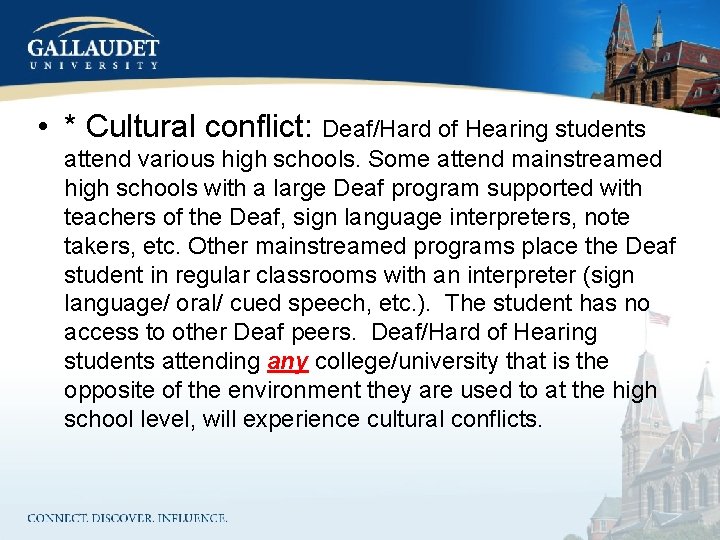 GALLAUDET
UNIVERSITY

• * Cultural conflict: Deaf/Hard of Hearing students attend various high schools. Some attend mainstreamed high schools with a large Deaf program supported with teachers of the Deaf, sign language interpreters, note takers, etc. Other mainstreamed programs place the Deaf student in regular classrooms with an interpreter (sign language/ oral/ cued speech, etc.). The student has no access to other Deaf peers. Deaf/Hard of Hearing students attending any college/university that is the opposite of the environment they are used to at the high school level, will experience cultural conflicts.

CONNECT. DISCOVER. INFLUENCE.